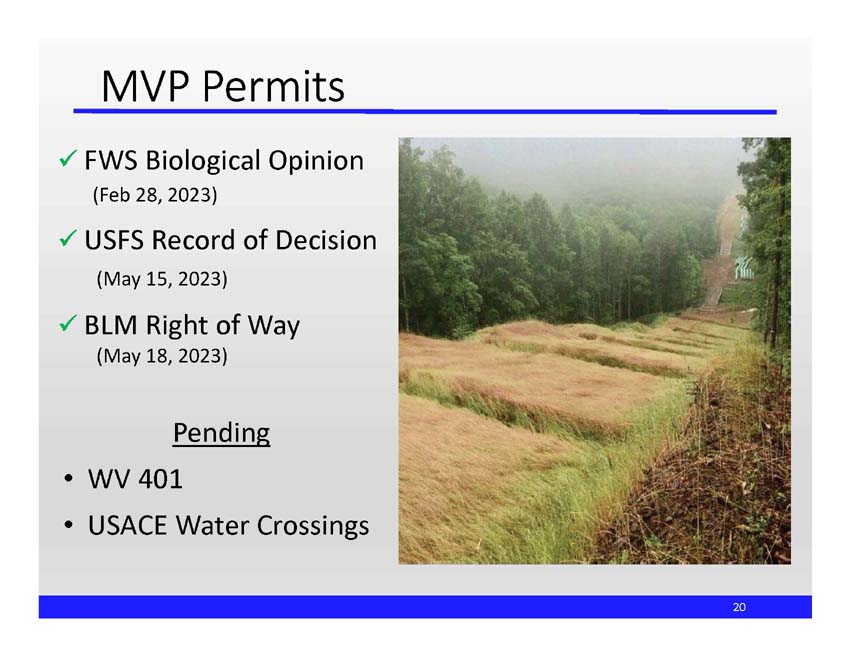 MVP Permits

✓ FWS Biological Opinion
(Feb 28, 2023)

✓ USFS Record of Decision
(May 15, 2023)

✓ BLM Right of Way
(May 18, 2023)

Pending

• WV 401

• USACE Water Crossings

20